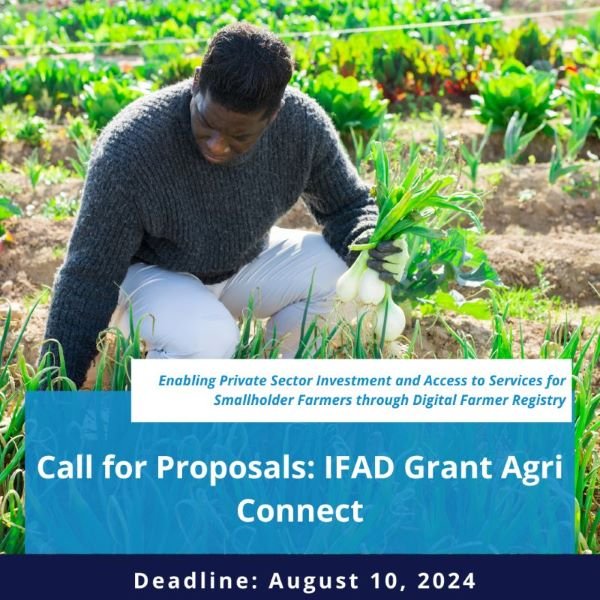 Enabling Private Sector Investment and Access to Services for Smallholder Farmers through Digital Farmer Registry

Call for Proposals: IFAD Grant Agri Connect

Deadline: August 10, 2024